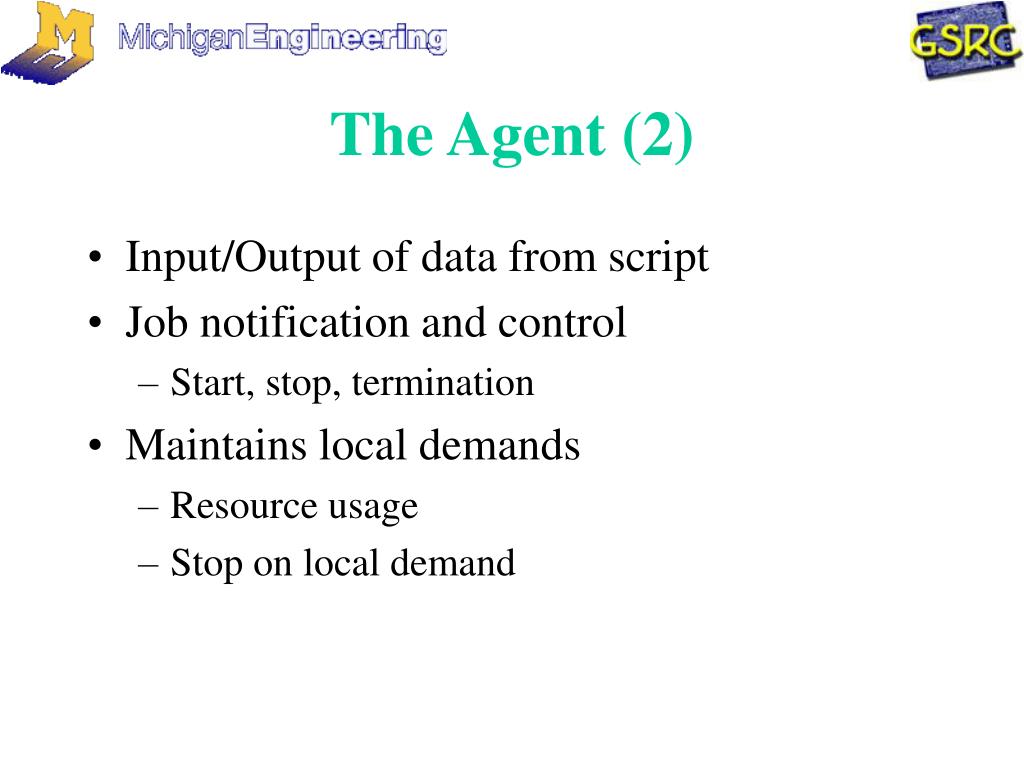 M MichiganEngineering

GSRC

The Agent (2)

• Input/Output of data from script
• Job notification and control
– Start, stop, termination
• Maintains local demands
– Resource usage
– Stop on local demand